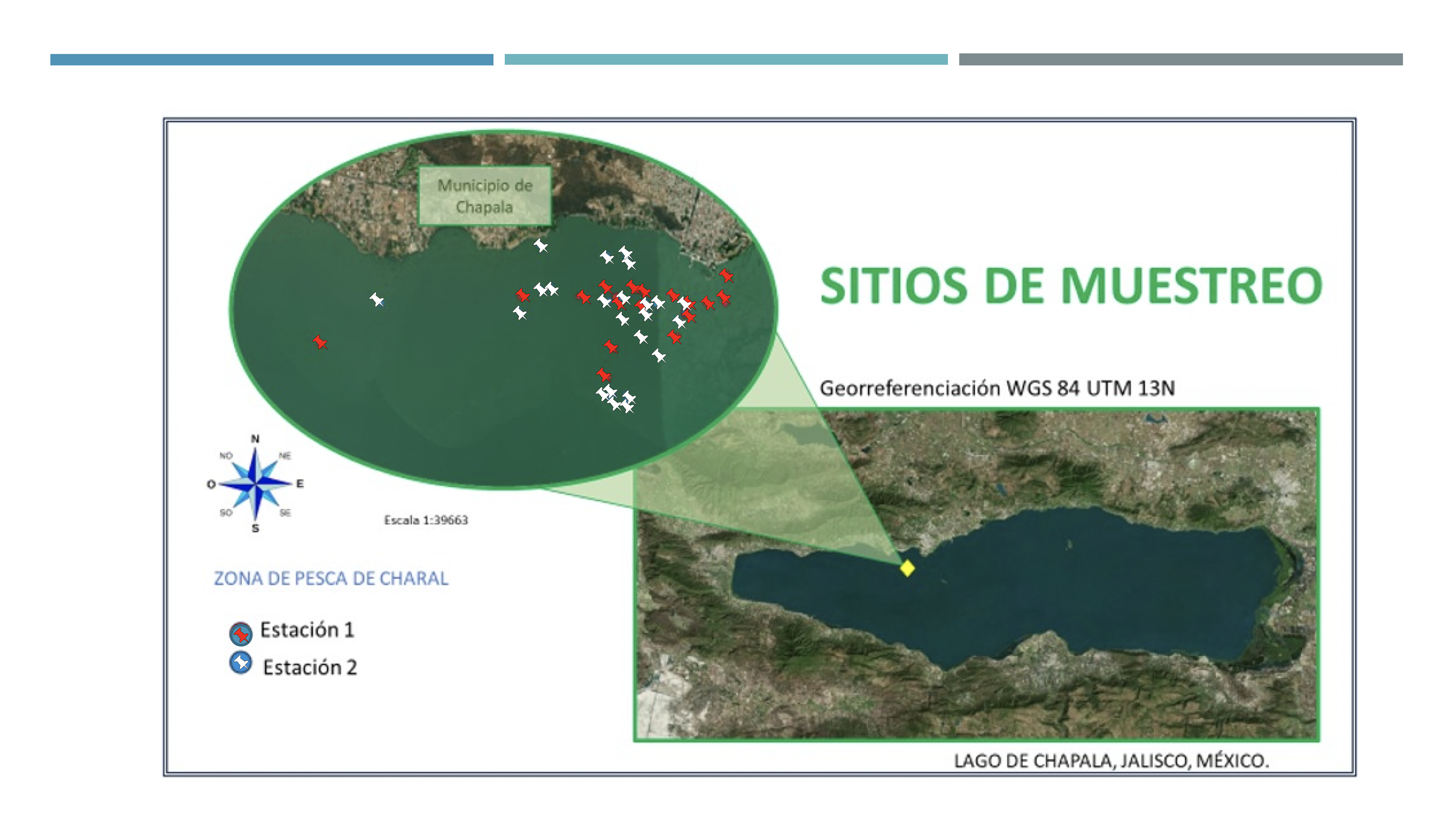 Municipio de Chapala

SITIOS DE MUESTREO

Georreferenciación WGS 84 UTM 13N

N
NO
NE
O
E
SO
SE
S

Escala 1:39663

ZONA DE PESCA DE CHARAL

Estación 1
Estación 2

LAGO DE CHAPALA, JALISCO, MÉXICO.